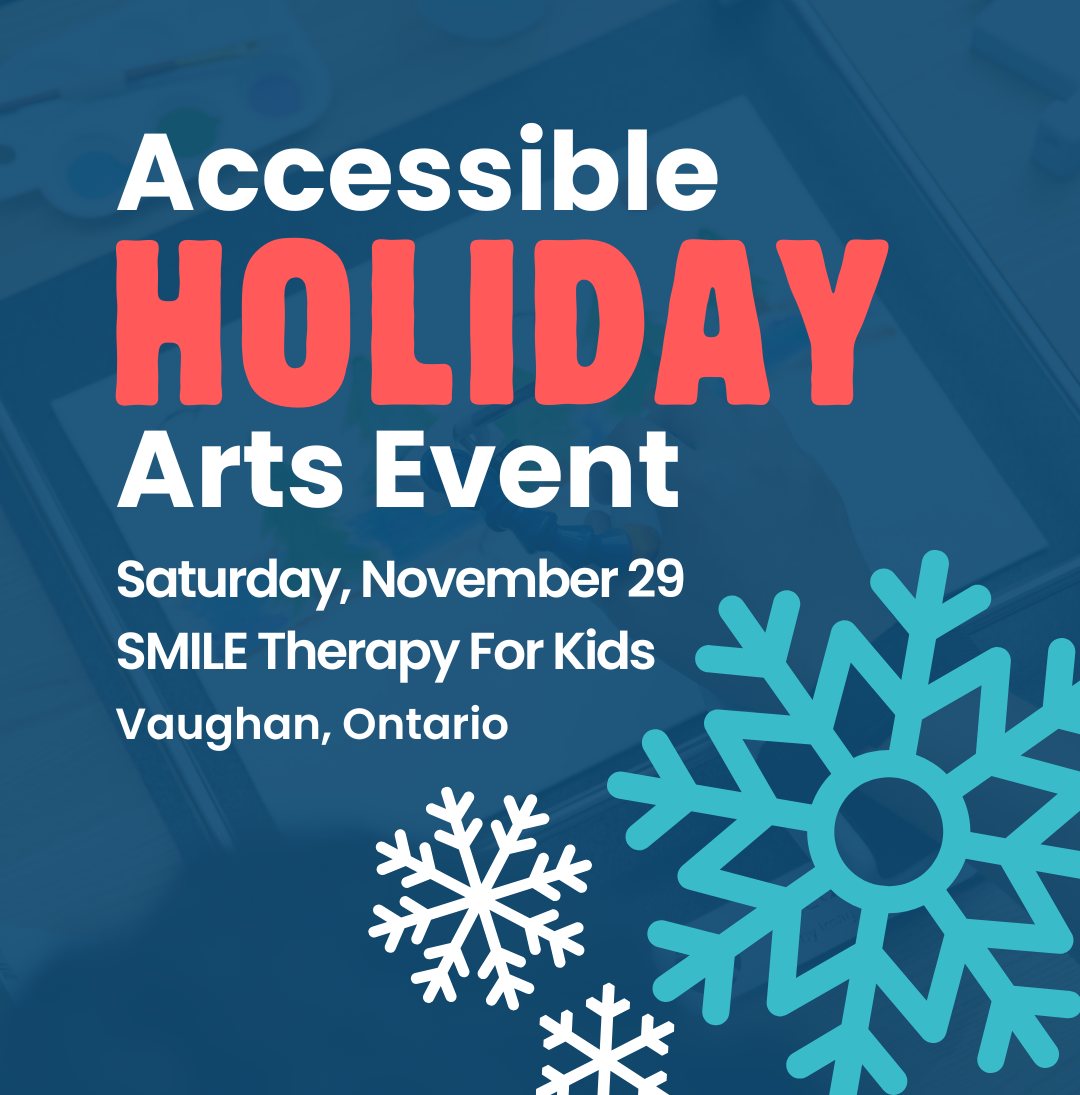 Accessible
HOLIDAY
Arts Event

Saturday, November 29
SMILE Therapy For Kids
Vaughan, Ontario